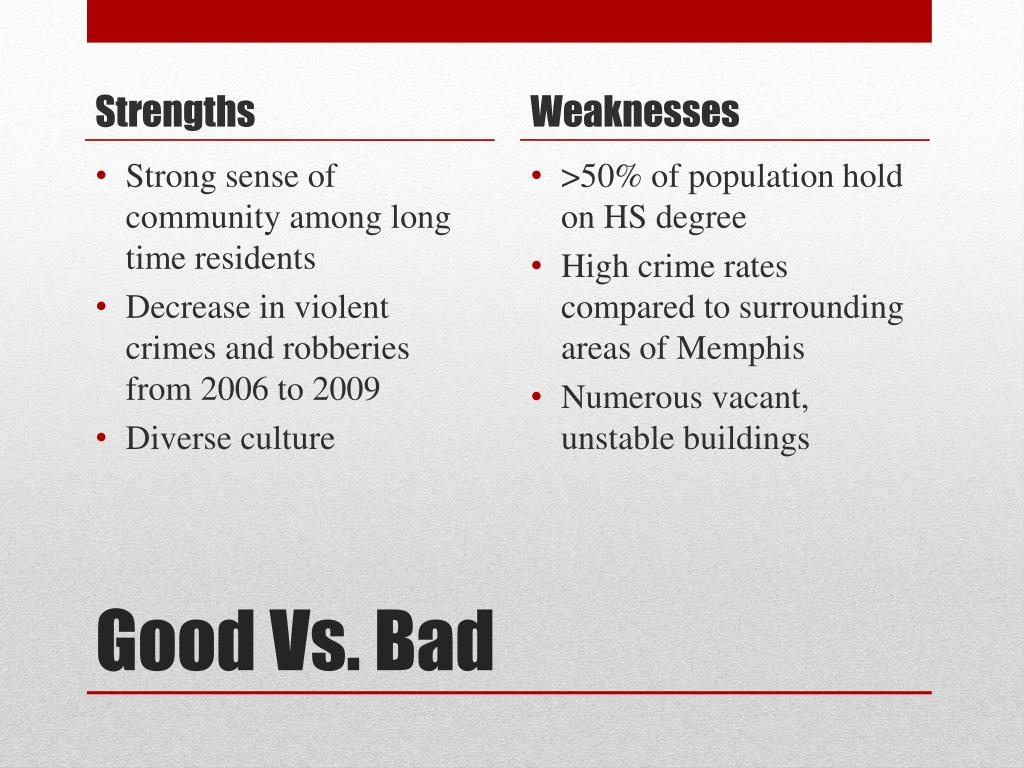 Strengths

• Strong sense of community among long time residents
• Decrease in violent crimes and robberies from 2006 to 2009
• Diverse culture

Weaknesses

• >50% of population hold on HS degree
• High crime rates compared to surrounding areas of Memphis
• Numerous vacant, unstable buildings

Good Vs. Bad